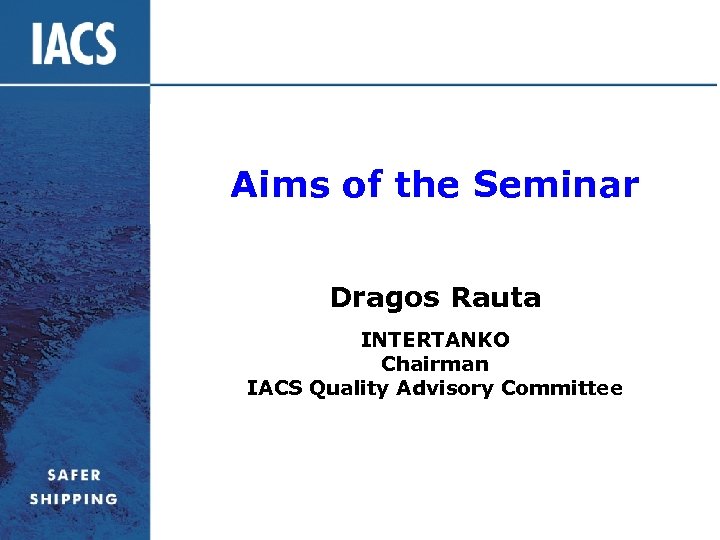 IACS

Aims of the Seminar

Dragos Rauta

INTERTANKO
Chairman
IACS Quality Advisory Committee

SAFER
SHIPPING